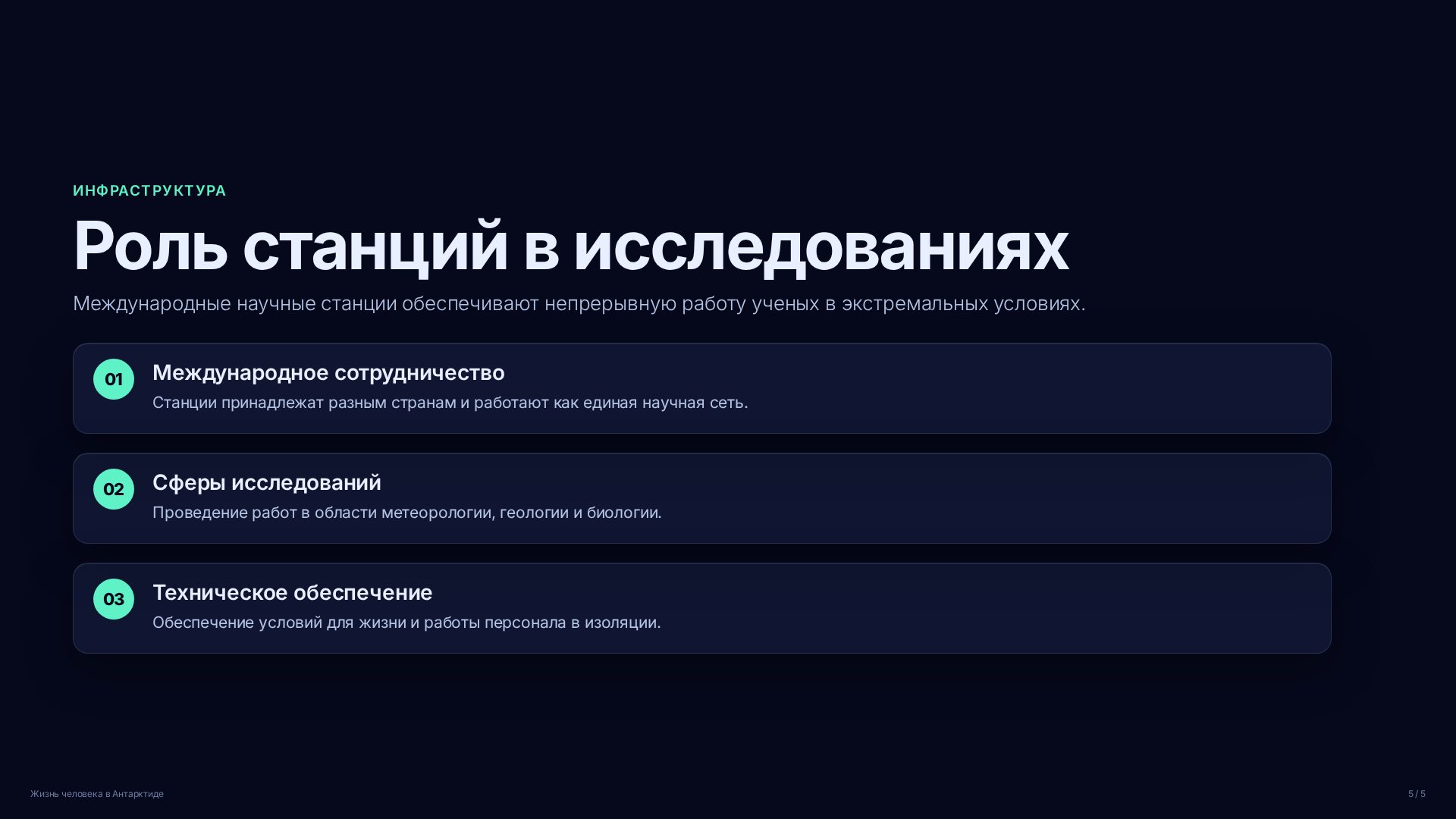 ИНФРАСТРУКТУРА

Роль станций в исследованиях

Международные научные станции обеспечивают непрерывную работу ученых в экстремальных условиях.

01

Международное сотрудничество

Станции принадлежат разным странам и работают как единая научная сеть.

02

Сферы исследований

Проведение работ в области метеорологии, геологии и биологии.

03

Техническое обеспечение

Обеспечение условий для жизни и работы персонала в изоляции.

Жизнь человека в Антарктиде

5 / 5